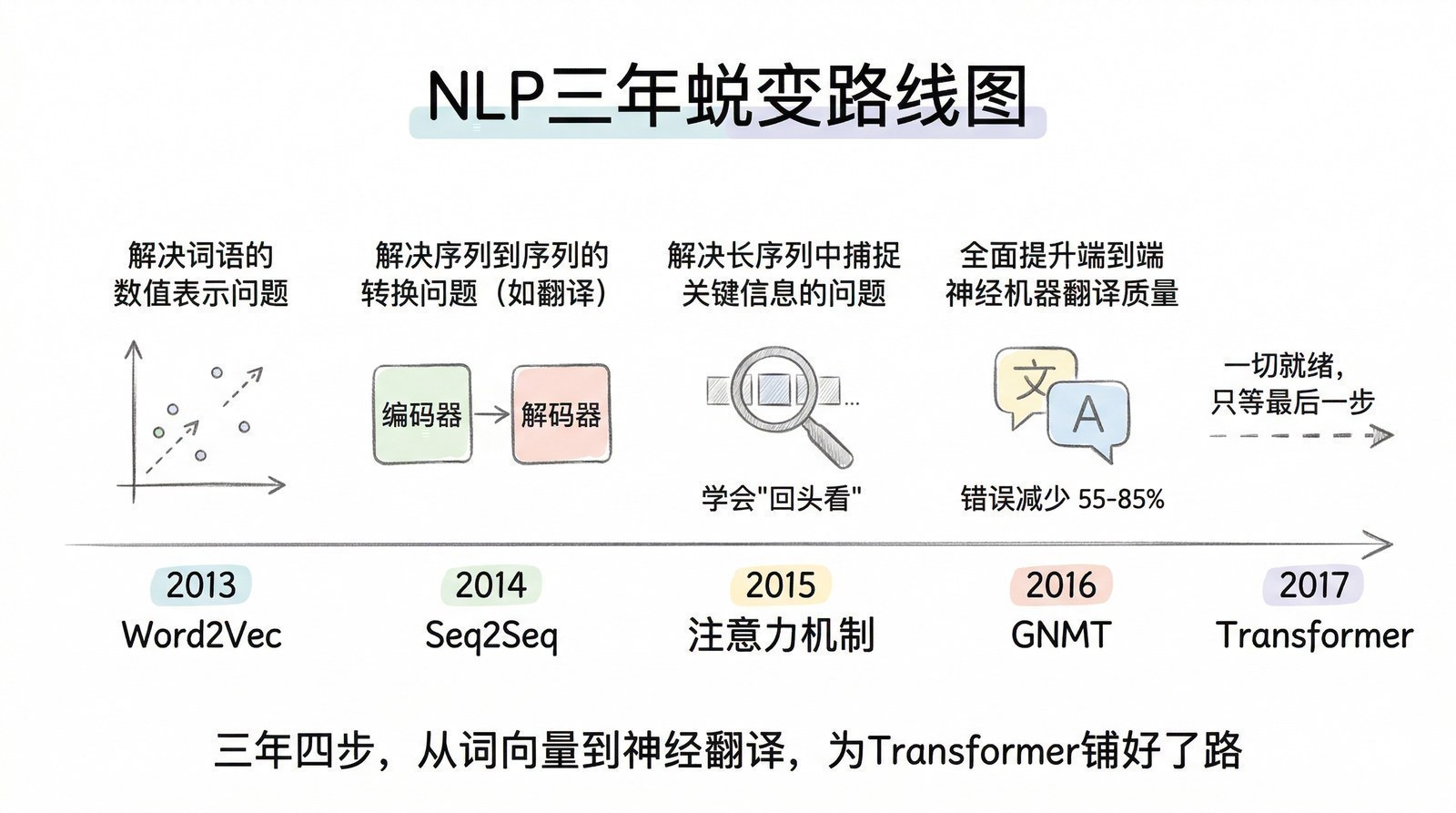 NLP三年蜕变路线图

解决词语的数值表示问题

解决序列到序列的转换问题（如翻译）

解决长序列中捕捉关键信息的问题

全面提升端到端神经机器翻译质量

编码器 解码器

学会"回头看"

文 A

错误减少 55-85%

一切就绪，只等最后一步

2013
Word2Vec

2014
Seq2Seq

2015
注意力机制

2016
GNMT

2017
Transformer

三年四步，从词向量到神经翻译，为Transformer铺好了路